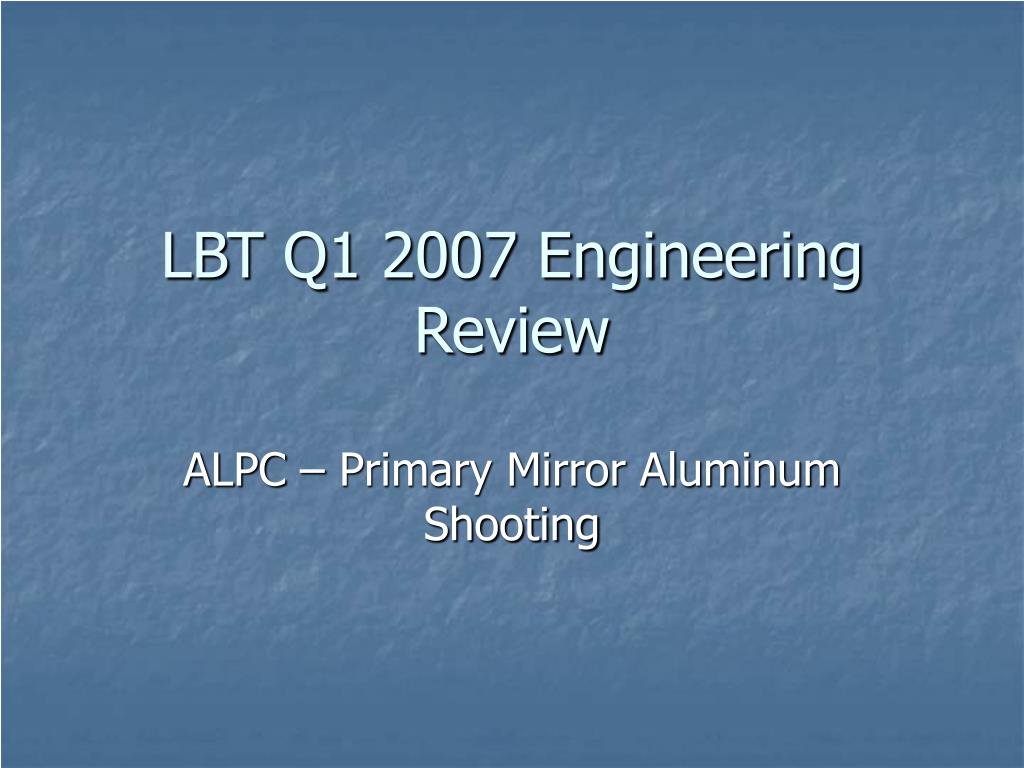 LBT Q1 2007 Engineering Review

ALPC – Primary Mirror Aluminum Shooting